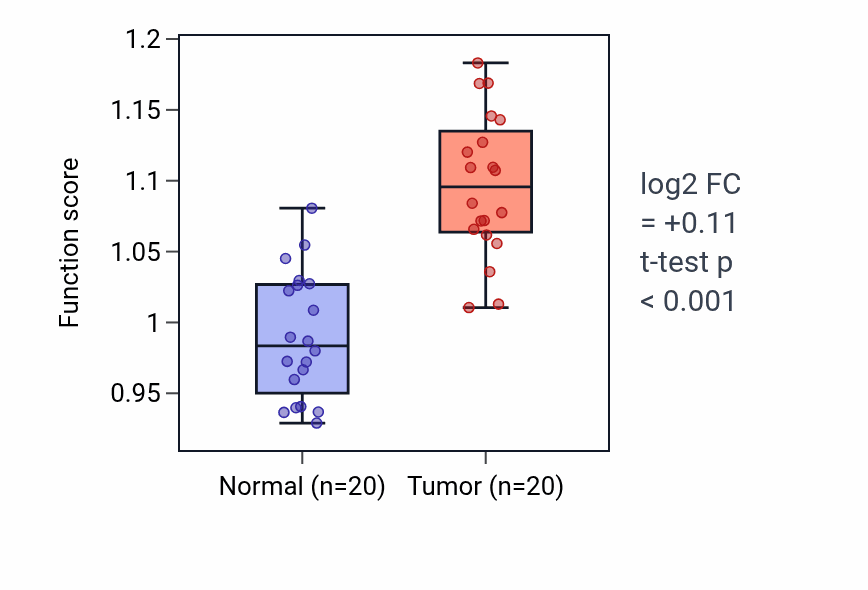 Function score

1.2
1.15
1.1
1.05
1
0.95

Normal (n=20)
Tumor (n=20)

log2 FC
= +0.11
t-test p
< 0.001